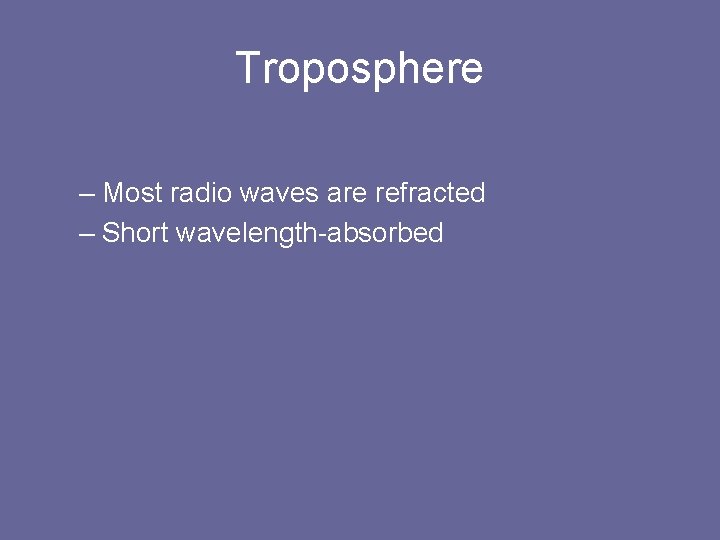 Troposphere

– Most radio waves are refracted
– Short wavelength-absorbed